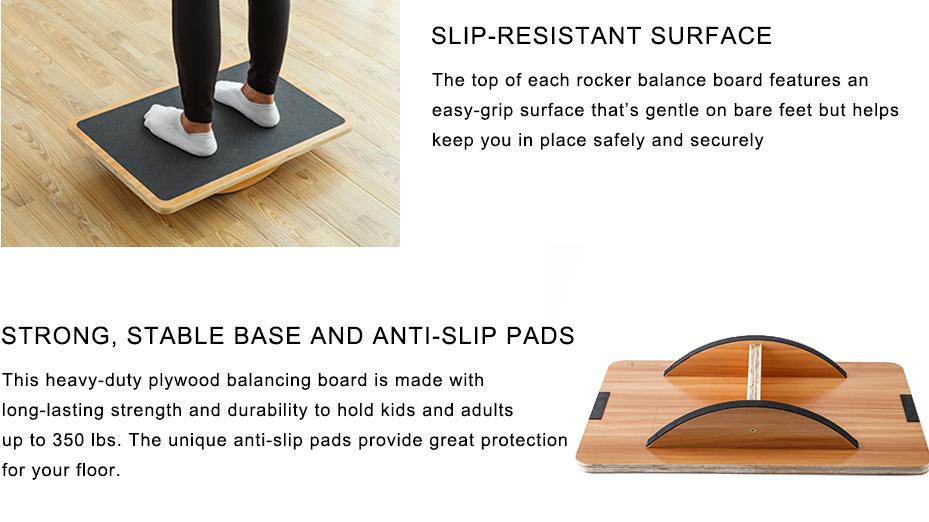 SLIP-RESISTANT SURFACE

The top of each rocker balance board features an easy-grip surface that's gentle on bare feet but helps keep you in place safely and securely

STRONG, STABLE BASE AND ANTI-SLIP PADS

This heavy-duty plywood balancing board is made with long-lasting strength and durability to hold kids and adults up to 350 lbs. The unique anti-slip pads provide great protection for your floor.